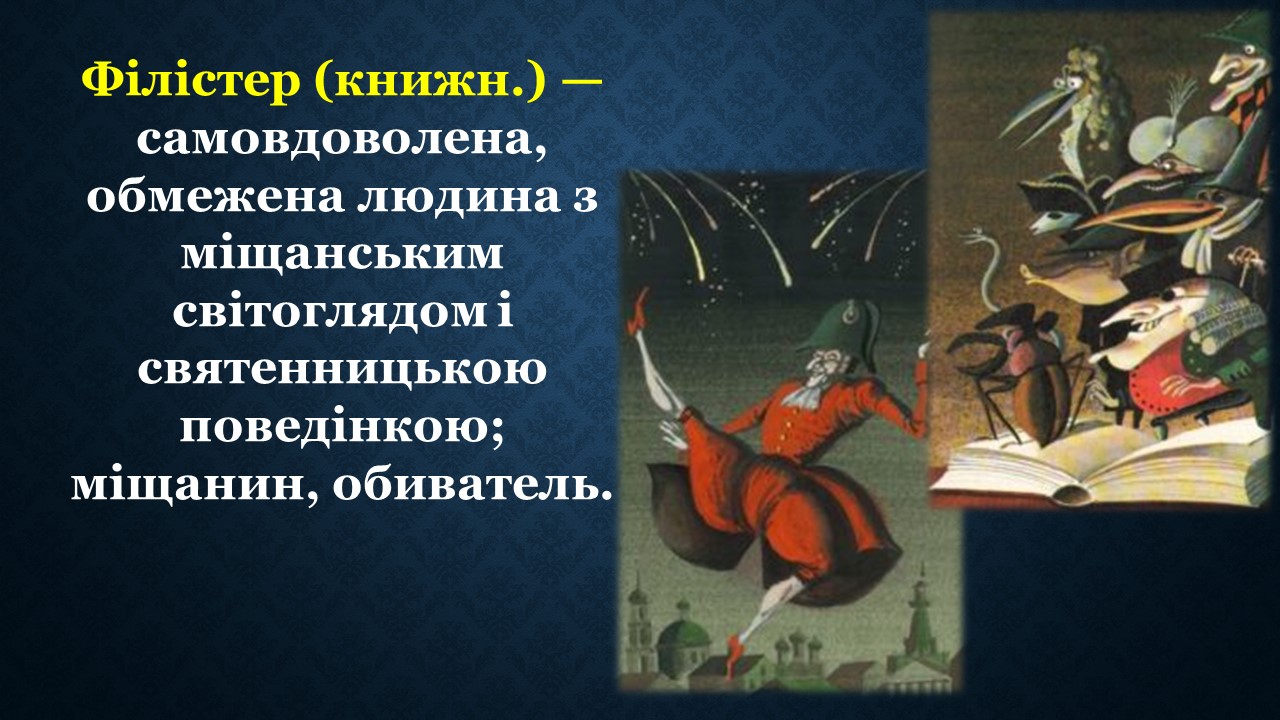 Філістер (книжн.) — самовдоволена, обмежена людина з міщанським світоглядом і святенницькою поведінкою; міщанин, обиватель.